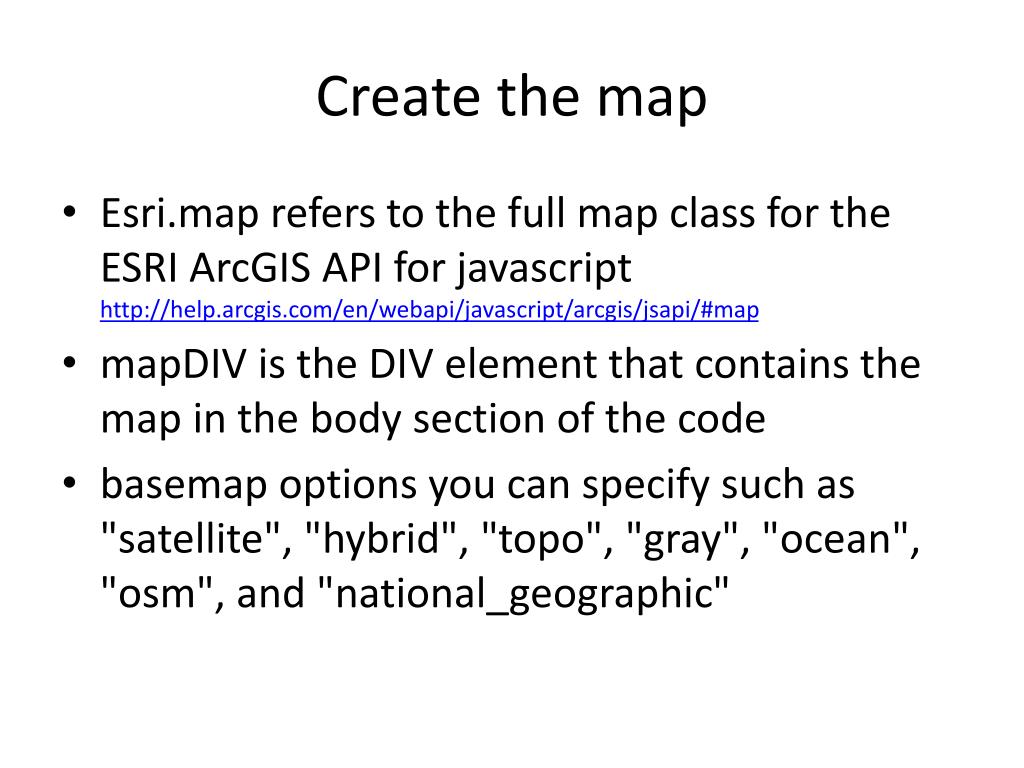 Create the map

• Esri.map refers to the full map class for the ESRI ArcGIS API for javascript http://help.arcgis.com/en/webapi/javascript/arcgis/jsapi/#map
• mapDIV is the DIV element that contains the map in the body section of the code
• basemap options you can specify such as "satellite", "hybrid", "topo", "gray", "ocean", "osm", and "national_geographic"